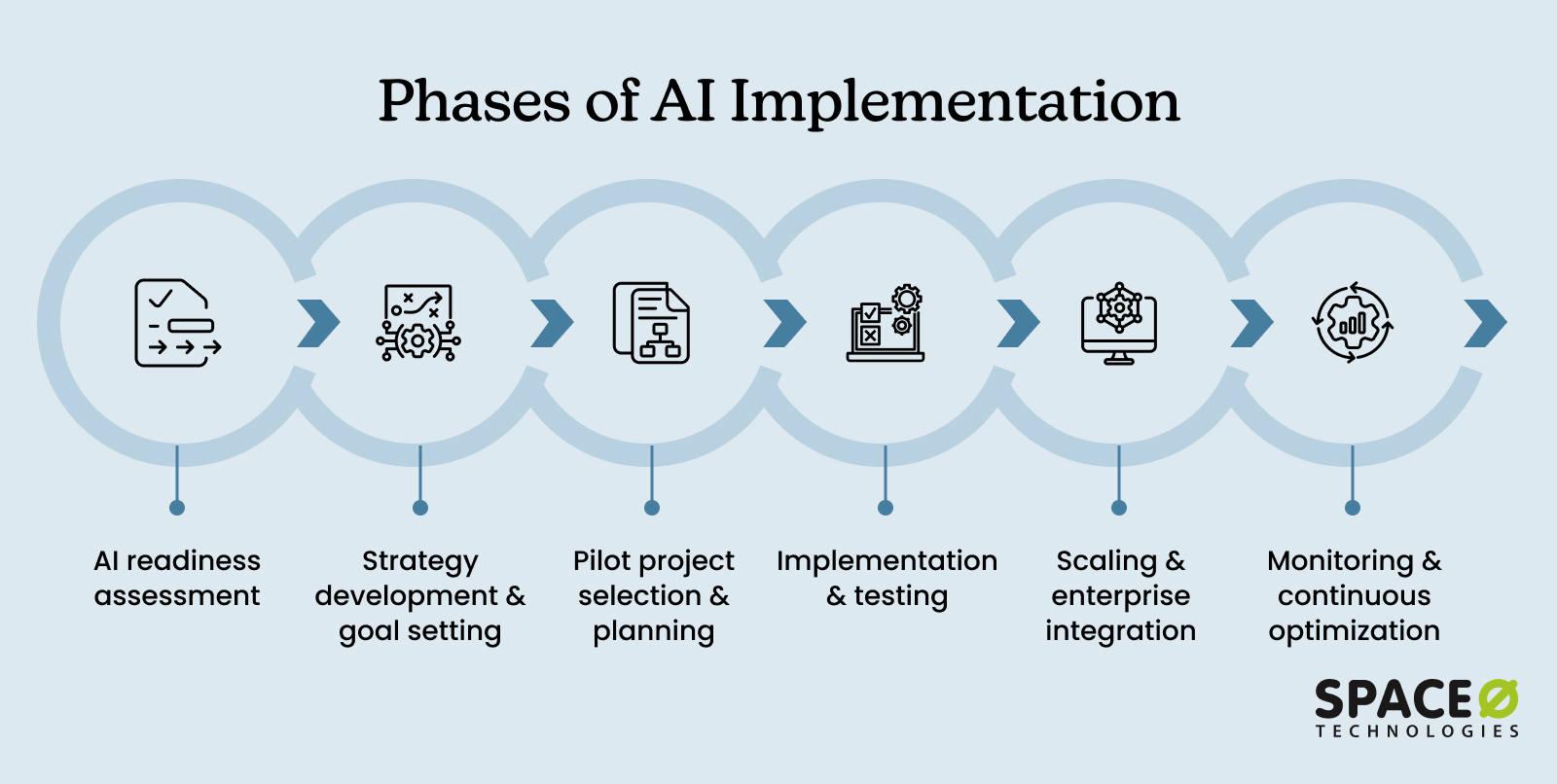 Phases of AI Implementation

AI readiness assessment

Strategy development & goal setting

Pilot project selection & planning

Implementation & testing

Scaling & enterprise integration

Monitoring & continuous optimization

SPACEØ TECHNOLOGIES